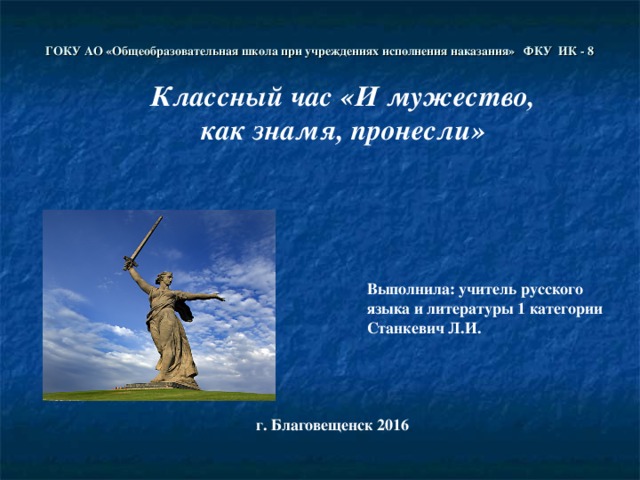 ГОКУ АО «Общеобразовательная школа при учреждениях исполнения наказания» ФКУ ИК - 8

Классный час «И мужество, как знамя, пронесли»

Выполнила: учитель русского языка и литературы 1 категории Станкевич Л.И.

г. Благовещенск 2016